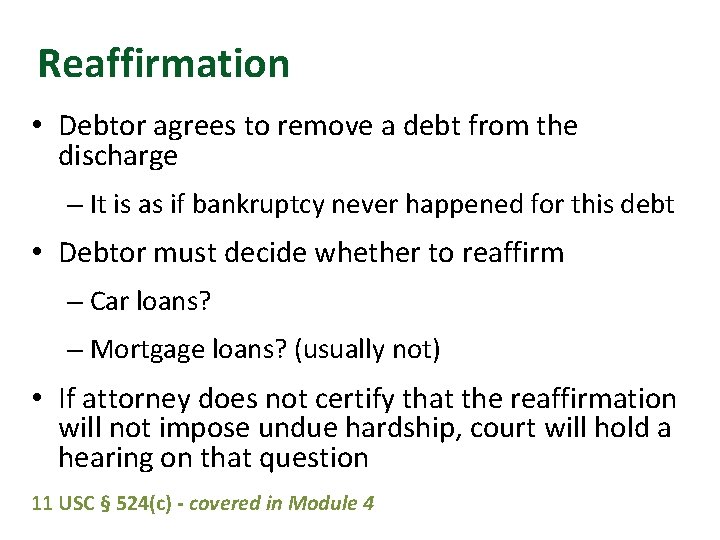 Reaffirmation

• Debtor agrees to remove a debt from the discharge

– It is as if bankruptcy never happened for this debt

• Debtor must decide whether to reaffirm

– Car loans?

– Mortgage loans? (usually not)

• If attorney does not certify that the reaffirmation will not impose undue hardship, court will hold a hearing on that question

11 USC § 524(c) - covered in Module 4